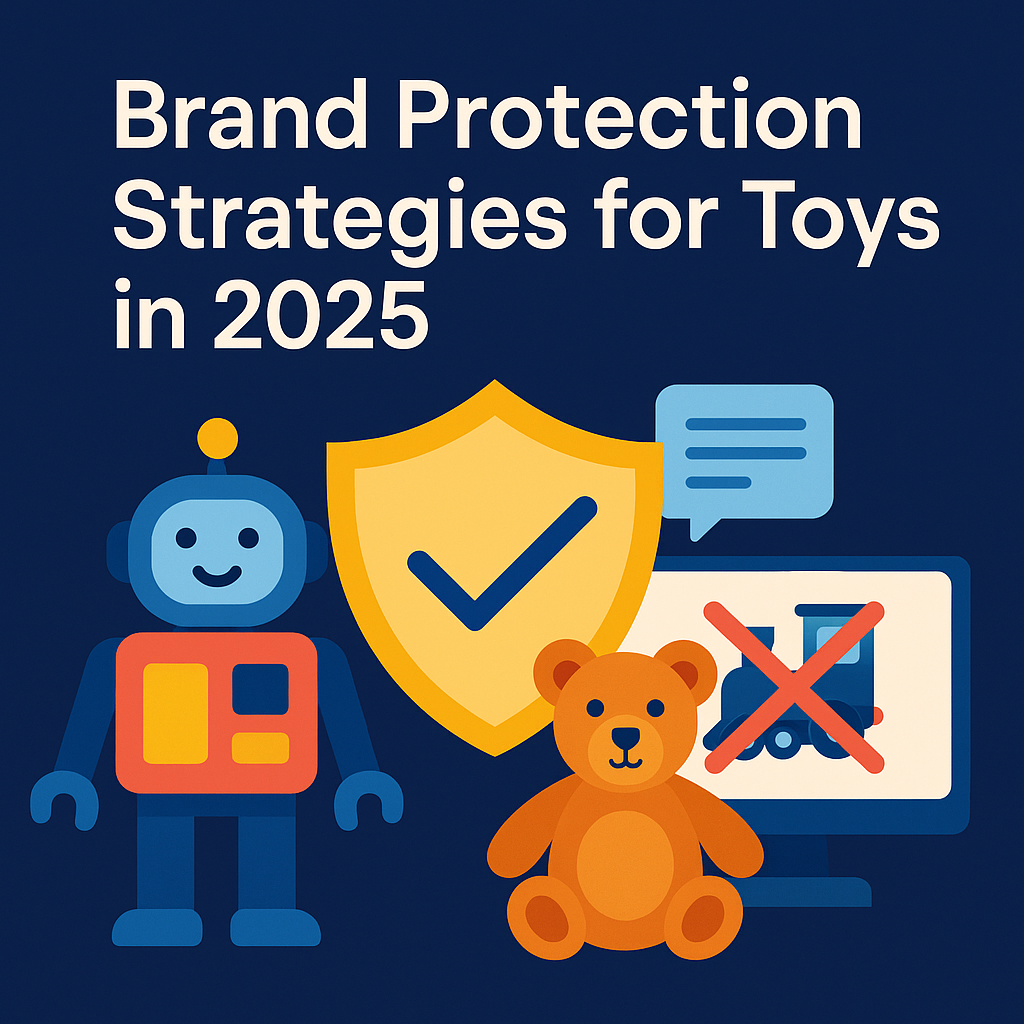 Brand Protection Strategies for Toys in 2025